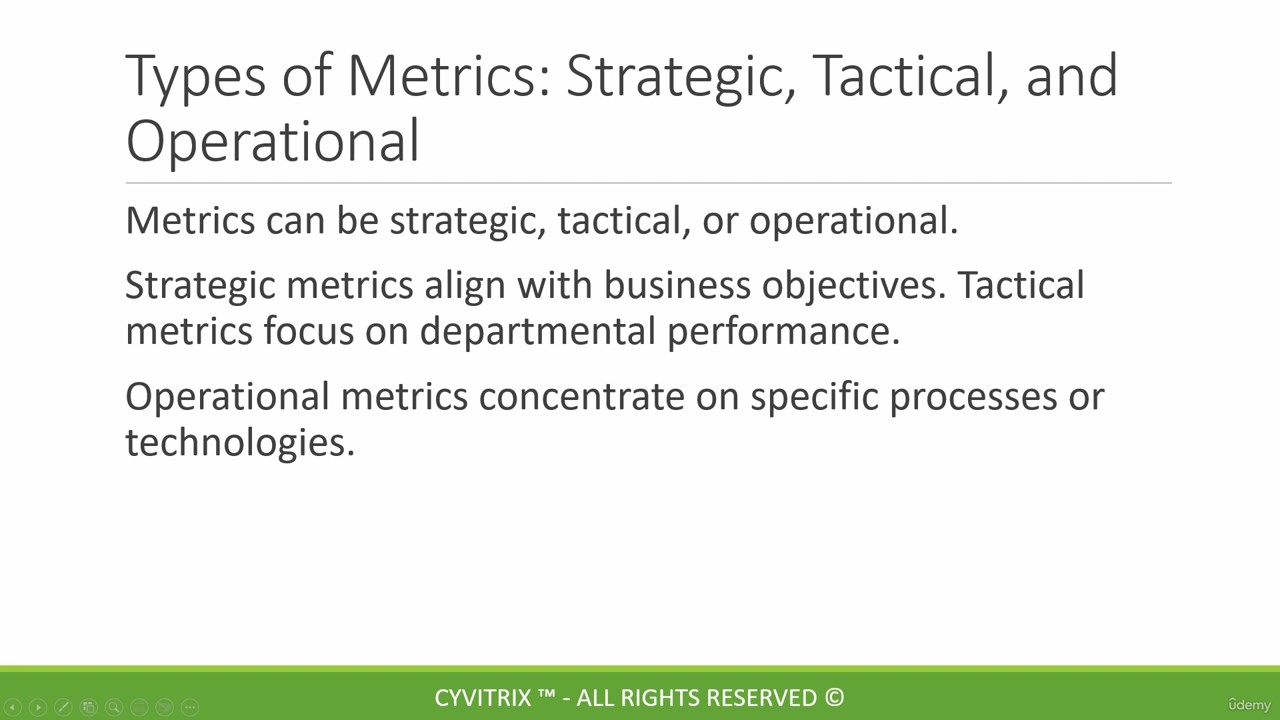 Types of Metrics: Strategic, Tactical, and Operational

Metrics can be strategic, tactical, or operational.

Strategic metrics align with business objectives. Tactical metrics focus on departmental performance.

Operational metrics concentrate on specific processes or technologies.

CYVITRIX ™ - ALL RIGHTS RESERVED ©

ûdemy